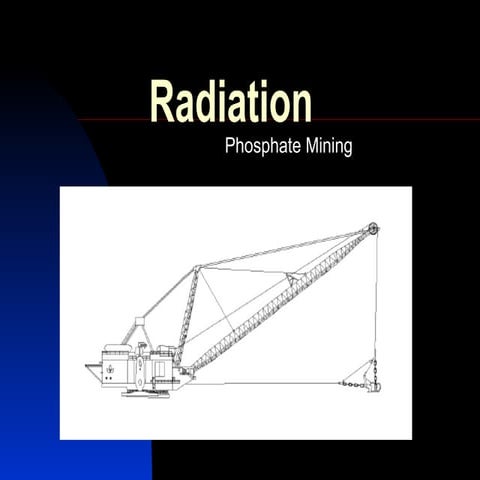 Radiation

Phosphate Mining